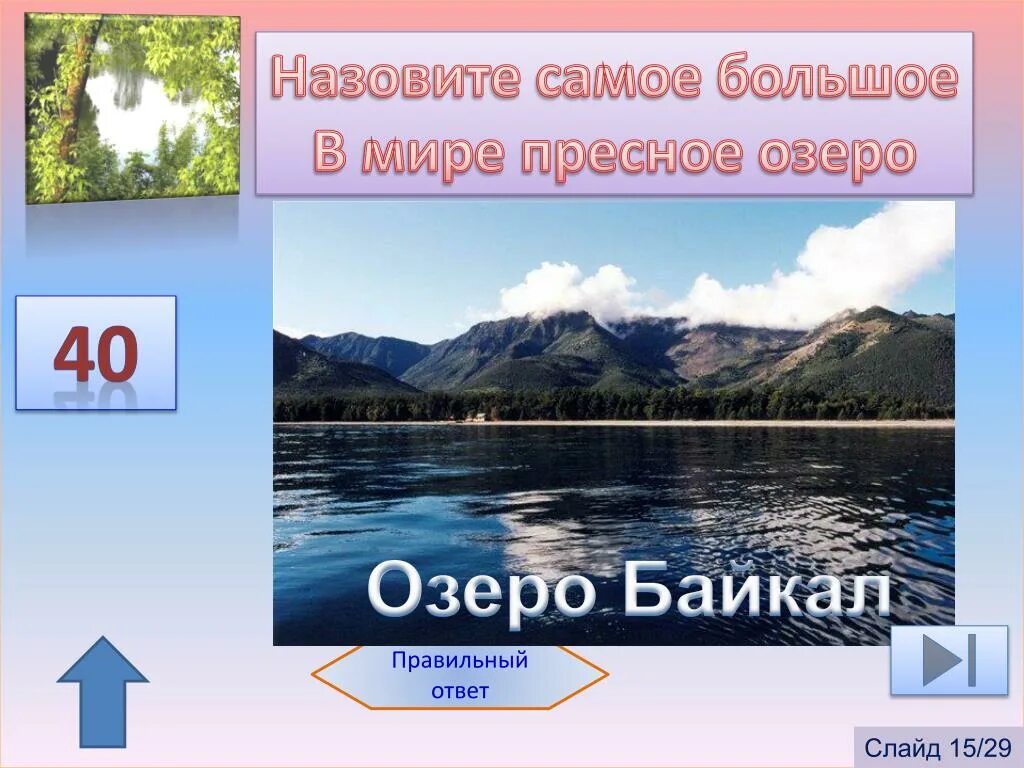 Назовите самое большое
В мире пресное озеро

40

Озеро Байкал

Правильный ответ

Слайд 15/29